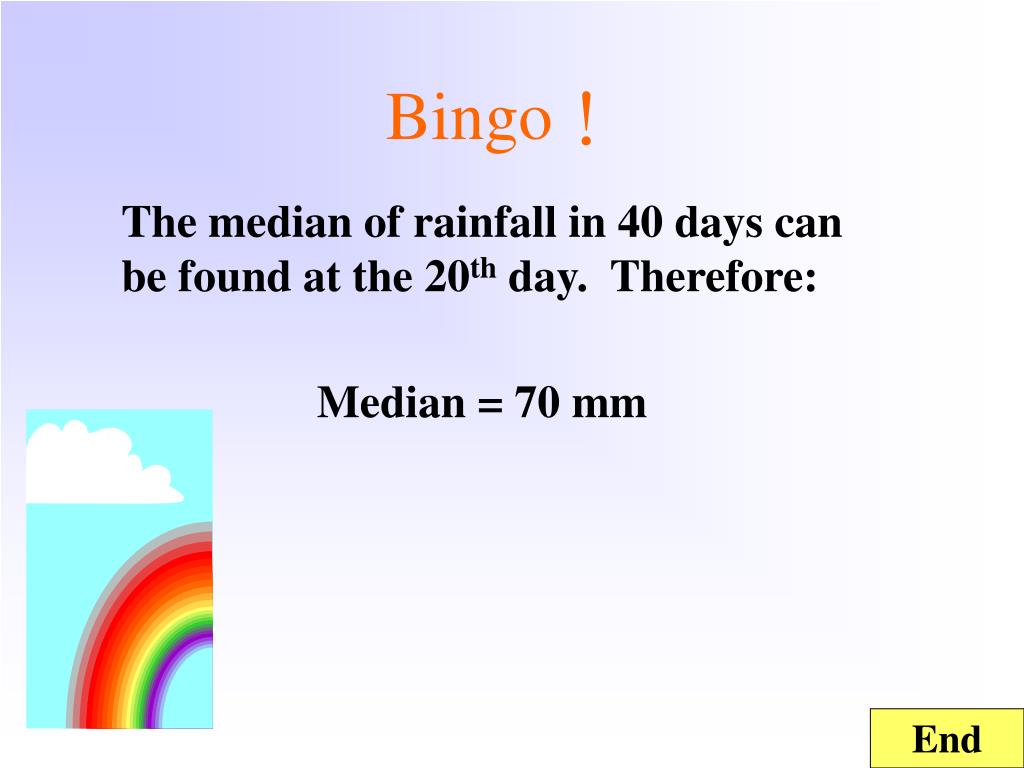 Bingo !

The median of rainfall in 40 days can be found at the 20$^{th}$ day. Therefore:

Median = 70 mm

End